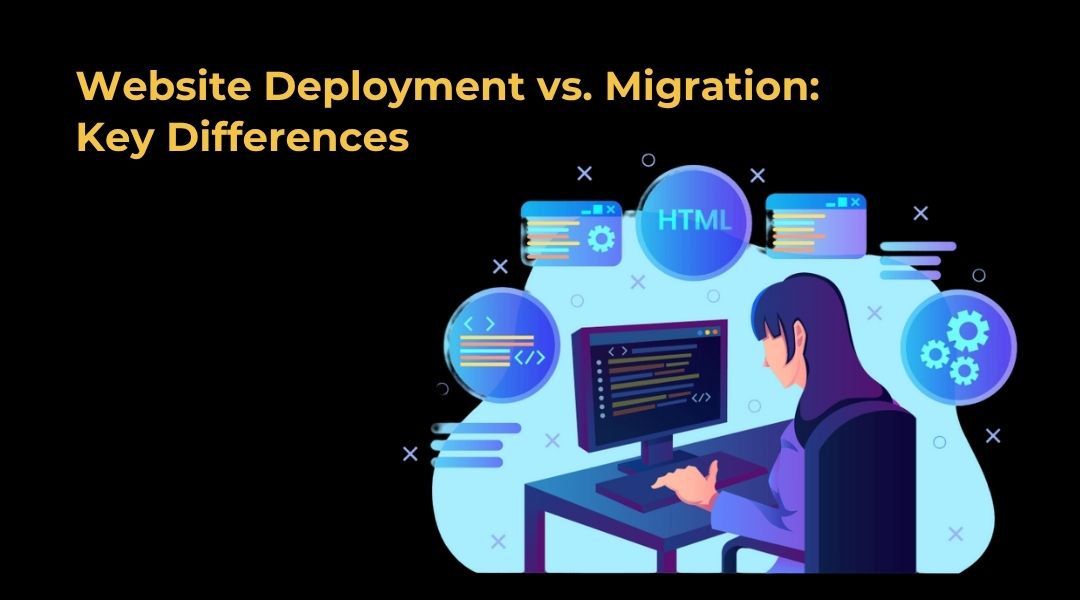 Website Deployment vs. Migration: Key Differences

HTML

< >

</>

< >

</>